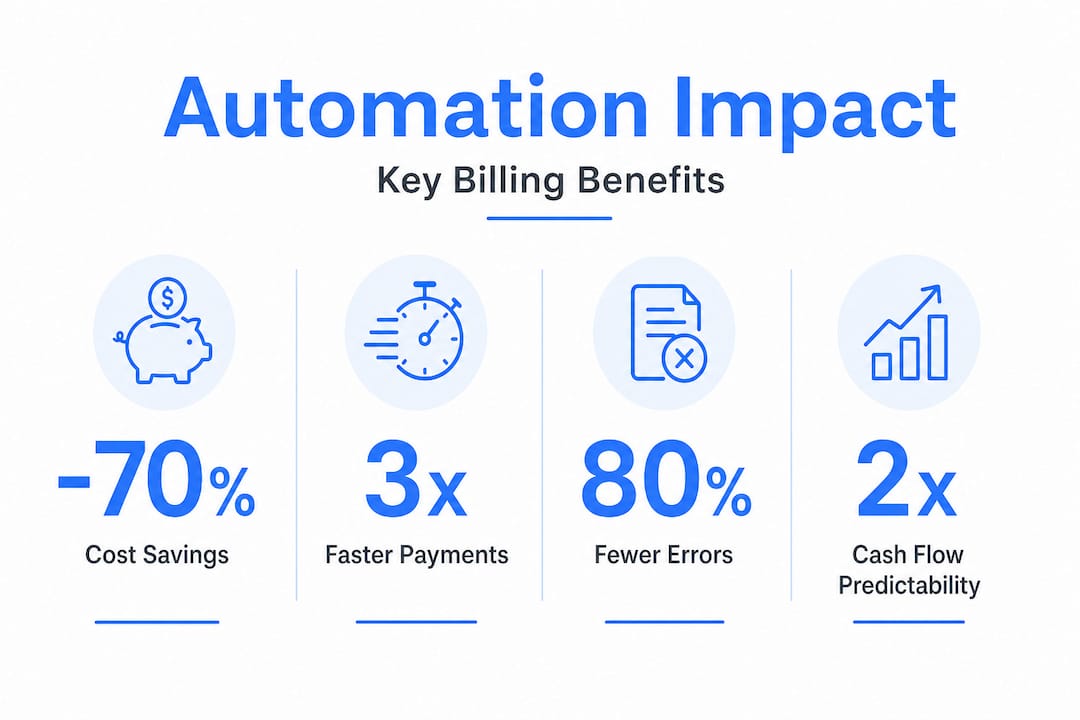 Automation Impact

Key Billing Benefits

$

-70%

Cost Savings

3x

Faster Payments

80%

Fewer Errors

2x

Cash Flow Predictability